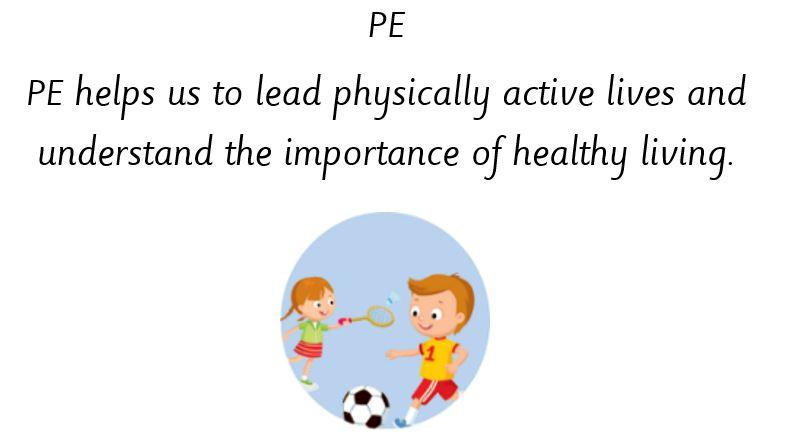 PE

PE helps us to lead physically active lives and understand the importance of healthy living.

1